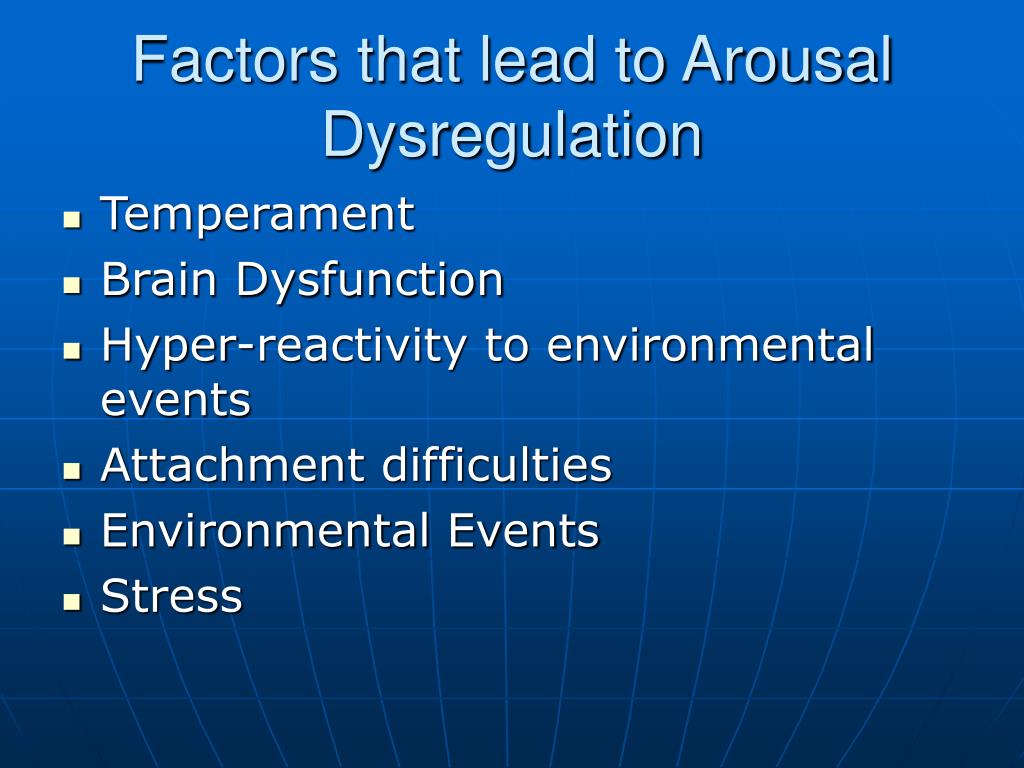 Factors that lead to Arousal Dysregulation

- Temperament
- Brain Dysfunction
- Hyper-reactivity to environmental events
- Attachment difficulties
- Environmental Events
- Stress